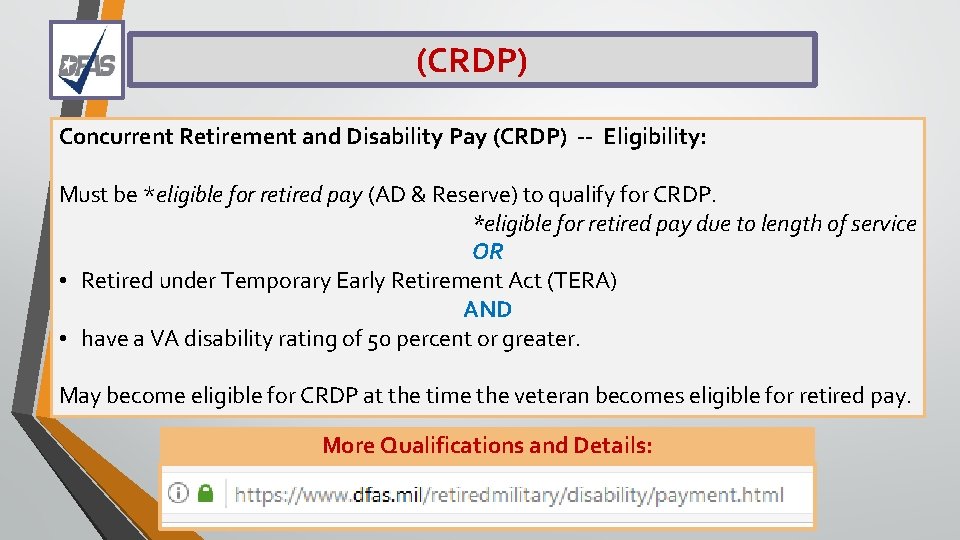 DFAS

(CRDP)

Concurrent Retirement and Disability Pay (CRDP) -- Eligibility:

Must be *eligible for retired pay (AD & Reserve) to qualify for CRDP.
*eligible for retired pay due to length of service
OR
• Retired under Temporary Early Retirement Act (TERA)
AND
• have a VA disability rating of 50 percent or greater.

May become eligible for CRDP at the time the veteran becomes eligible for retired pay.

More Qualifications and Details:

https://www.dfas.mil/retiredmilitary/disability/payment.html